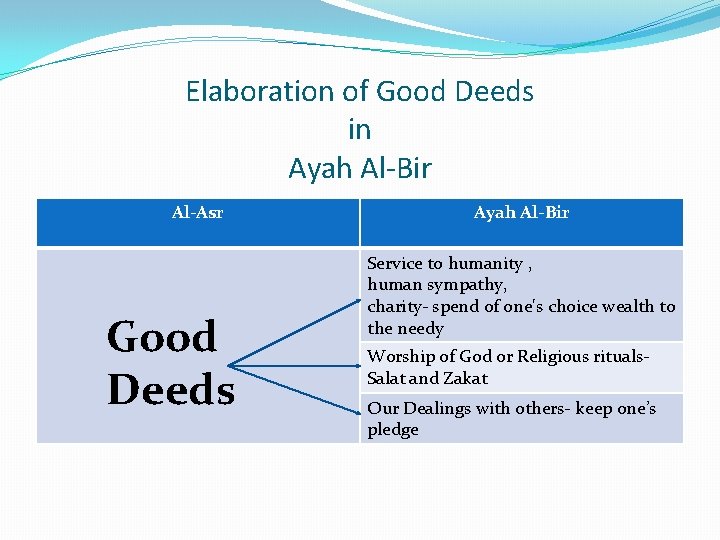 Elaboration of Good Deeds
in
Ayah Al-Bir

| Al-Asr | Ayah Al-Bir |
|---|---|
| Good Deeds | Service to humanity , human sympathy, charity- spend of one's choice wealth to the needy |
| | Worship of God or Religious rituals- Salat and Zakat |
| | Our Dealings with others- keep one's pledge |